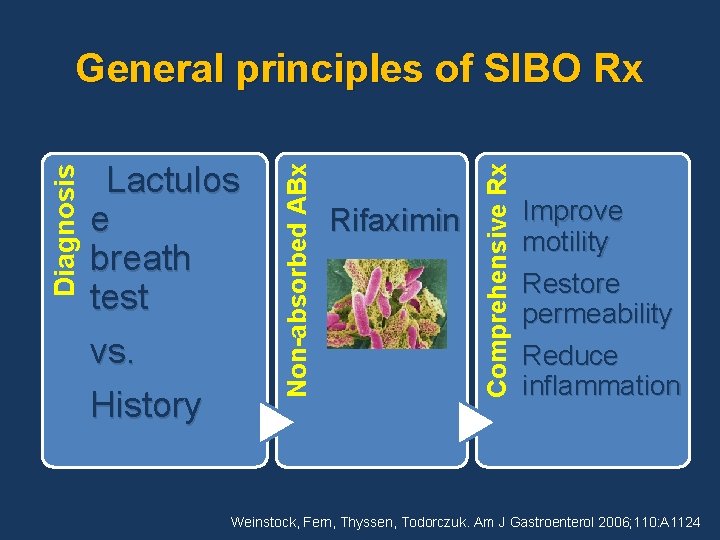 General principles of SIBO Rx

Diagnosis

Lactulos e breath test

vs.

History

Non-absorbed ABx

Rifaximin

Comprehensive Rx

Improve motility

Restore permeability

Reduce inflammation

Weinstock, Fern, Thyssen, Todorczuk. Am J Gastroenterol 2006;110:A1124